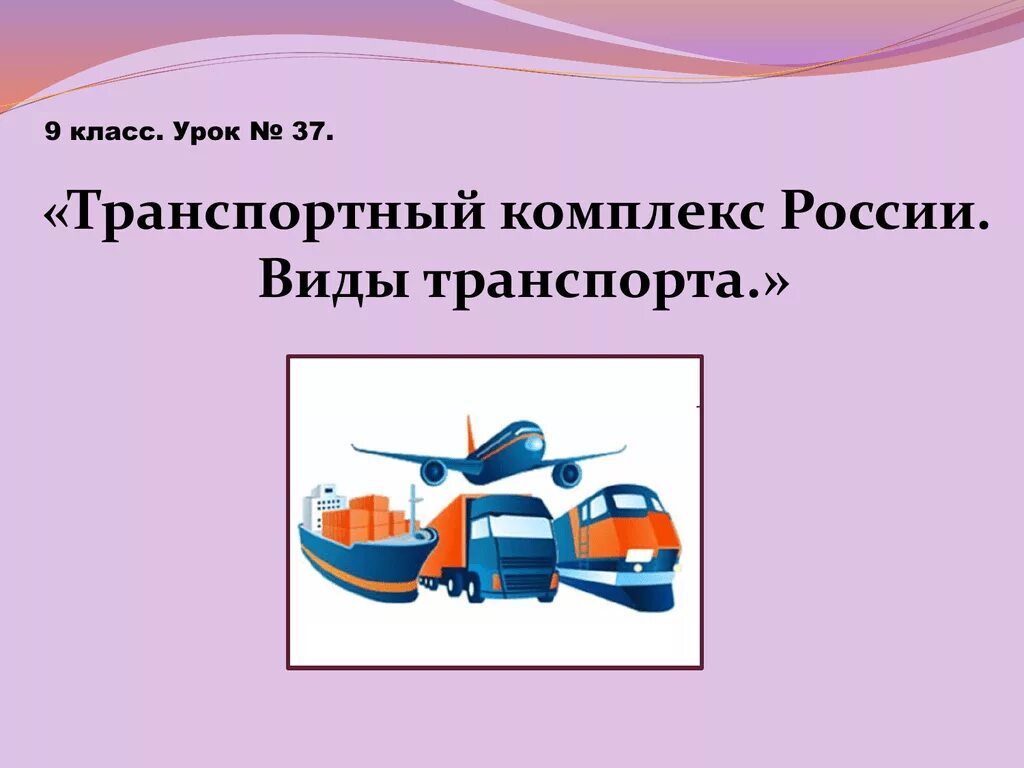 9 класс. Урок № 37.

«Транспортный комплекс России. Виды транспорта.»